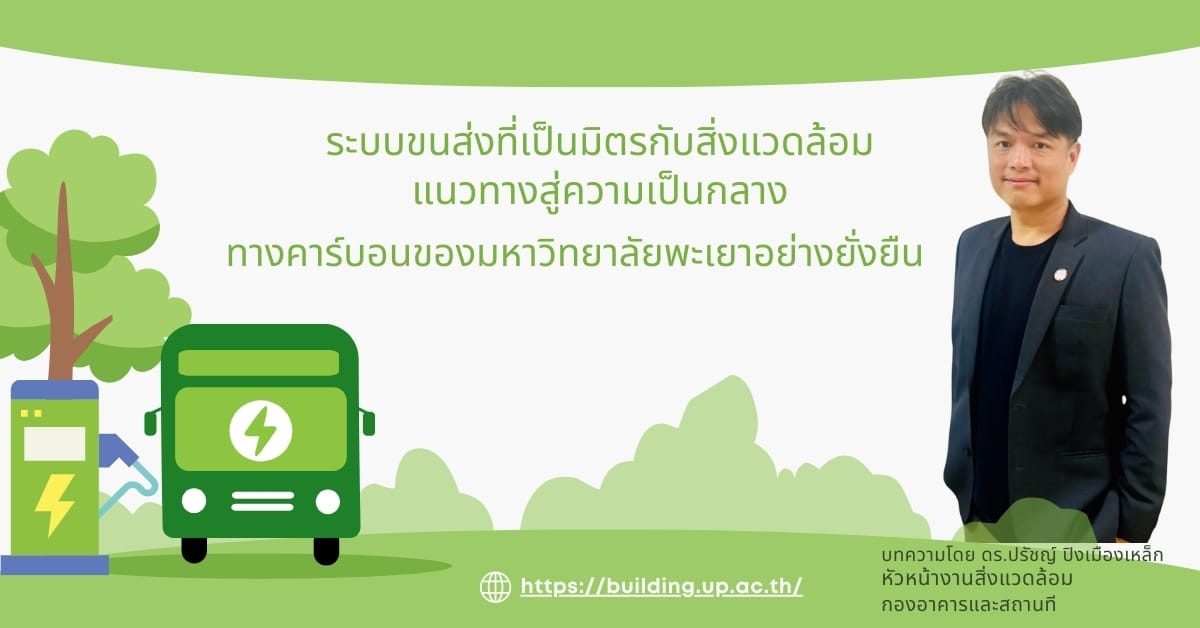 ระบบขนส่งที่เป็นมิตรกับสิ่งแวดล้อม
แนวทางสู่ความเป็นกลาง
ทางคาร์บอนของมหาวิทยาลัยพะเยาอย่างยั่งยืน

https://building.up.ac.th/

บทความโดย ดร.ปรัชญ์ ปิงเมืองเหล็ก
หัวหน้างานสิ่งแวดล้อม
กองอาคารและสถานที่